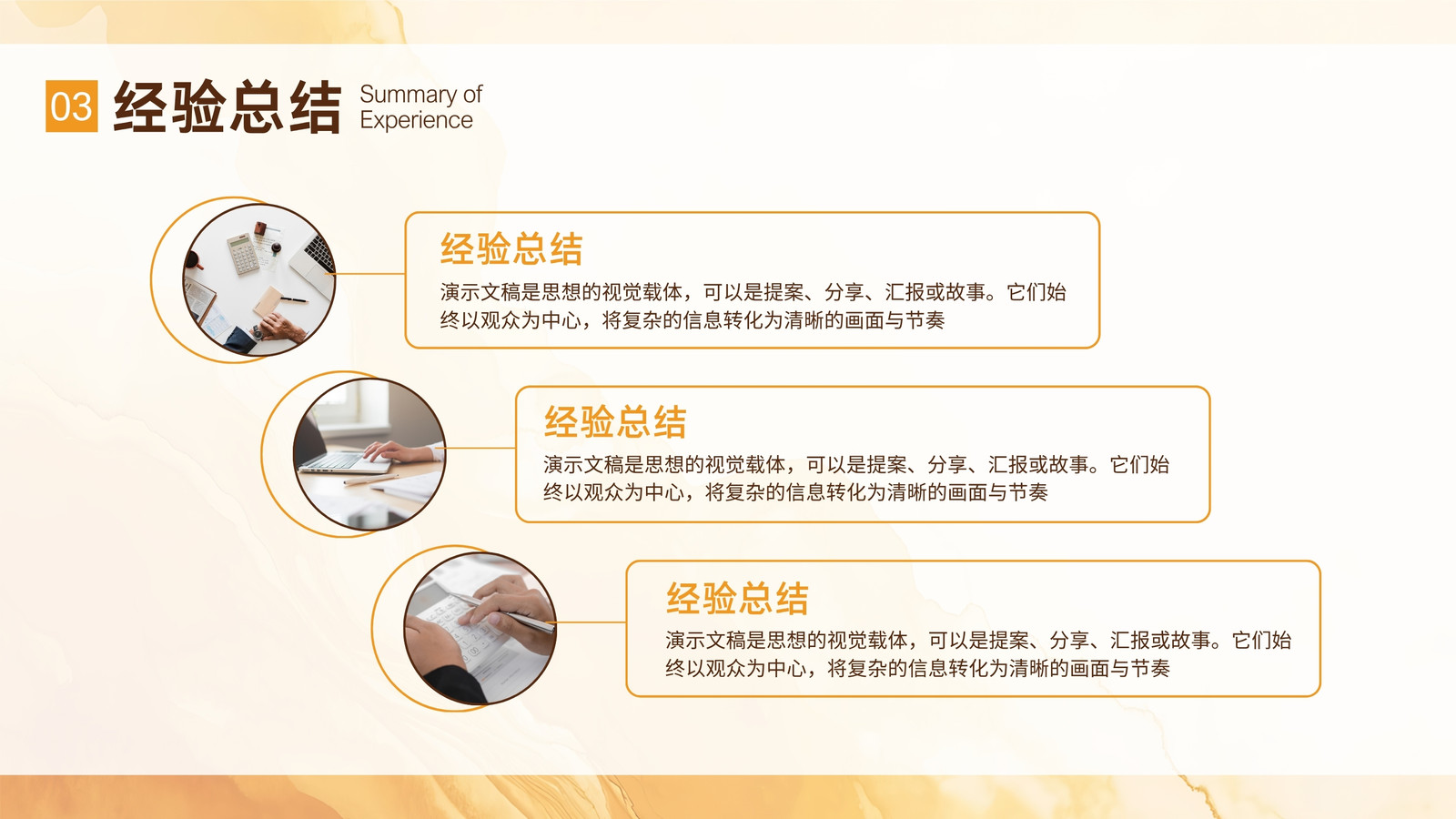 03 经验总结 Summary of Experience

经验总结
演示文稿是思想的视觉载体，可以是提案、分享、汇报或故事。它们始终以观众为中心，将复杂的信息转化为清晰的画面与节奏

经验总结
演示文稿是思想的视觉载体，可以是提案、分享、汇报或故事。它们始终以观众为中心，将复杂的信息转化为清晰的画面与节奏

经验总结
演示文稿是思想的视觉载体，可以是提案、分享、汇报或故事。它们始终以观众为中心，将复杂的信息转化为清晰的画面与节奏